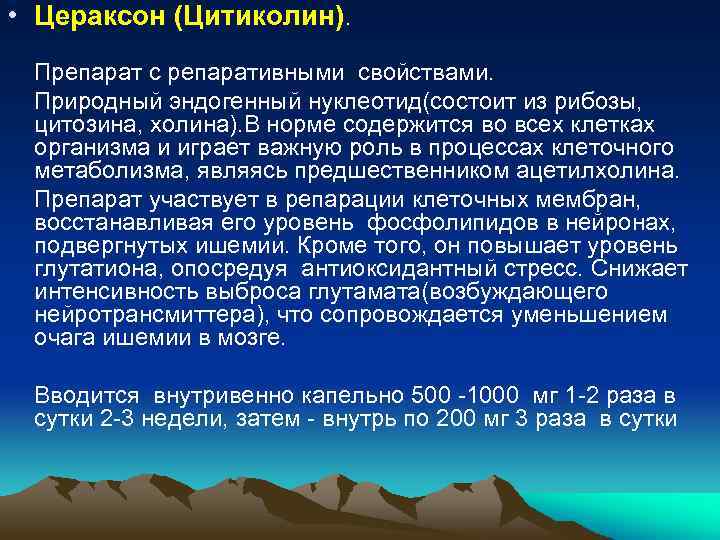 • Цераксон (Цитиколин).

Препарат с репаративными свойствами.

Природный эндогенный нуклеотид(состоит из рибозы, цитозина, холина).В норме содержится во всех клетках организма и играет важную роль в процессах клеточного метаболизма, являясь предшественником ацетилхолина.

Препарат участвует в репарации клеточных мембран, восстанавливая его уровень фосфолипидов в нейронах, подвергнутых ишемии. Кроме того, он повышает уровень глутатиона, опосредуя антиоксидантный стресс. Снижает интенсивность выброса глутамата(возбуждающего нейротрансмиттера), что сопровождается уменьшением очага ишемии в мозге.

Вводится внутривенно капельно 500 -1000 мг 1-2 раза в сутки 2-3 недели, затем - внутрь по 200 мг 3 раза в сутки